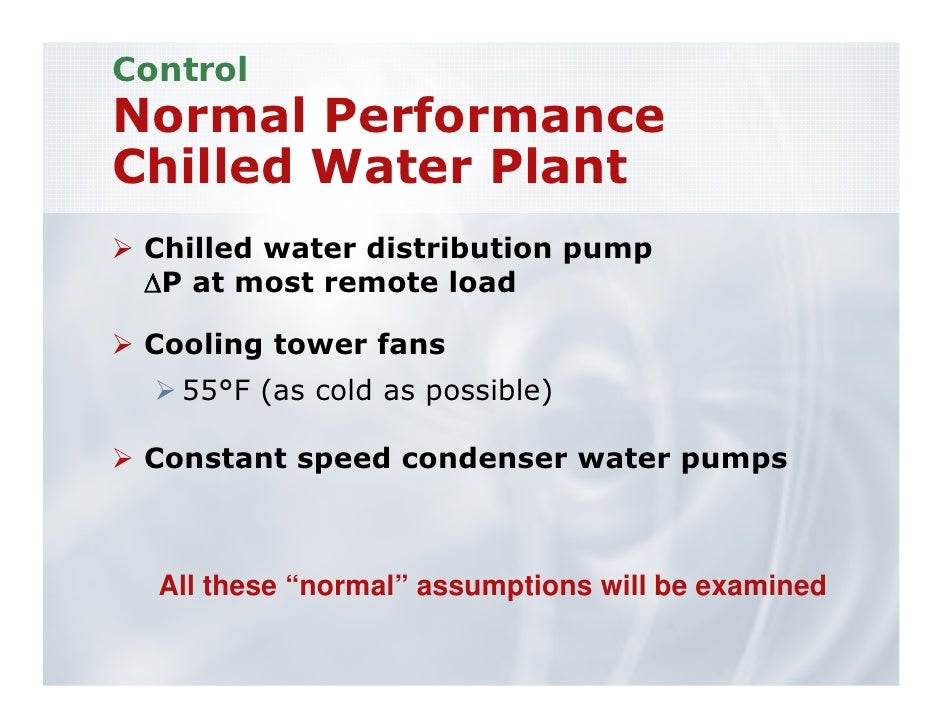 Control
Normal Performance Chilled Water Plant

➢ Chilled water distribution pump $\Delta$P at most remote load

➢ Cooling tower fans

➢ 55°F (as cold as possible)

➢ Constant speed condenser water pumps

All these “normal” assumptions will be examined